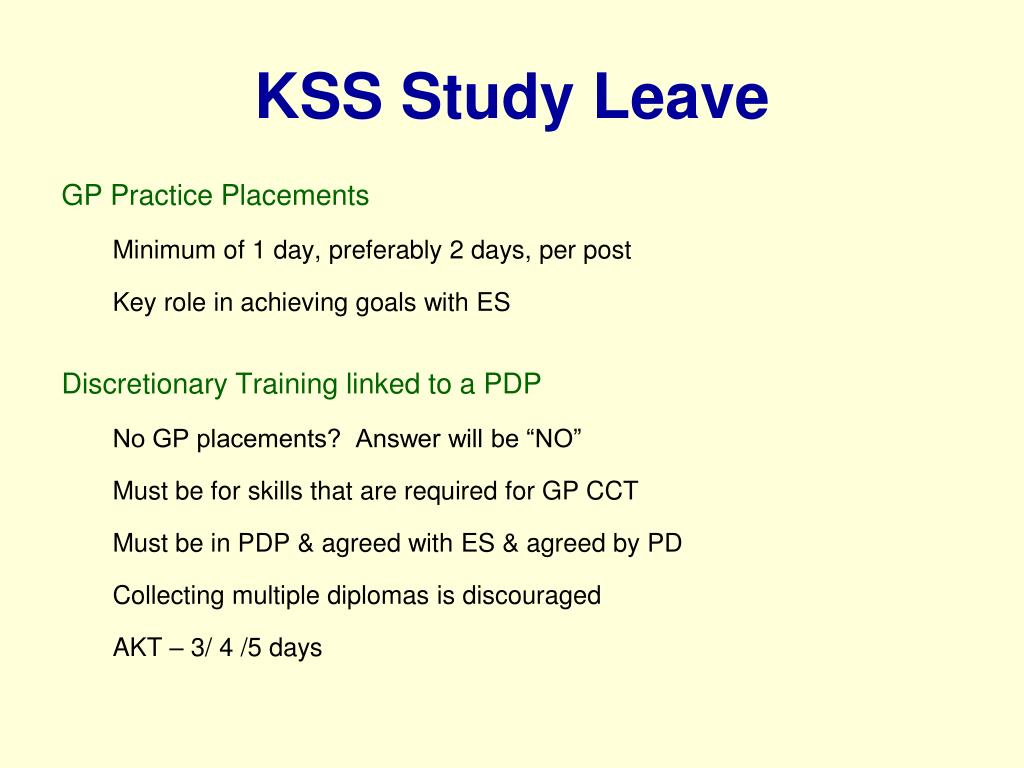 KSS Study Leave

GP Practice Placements

Minimum of 1 day, preferably 2 days, per post

Key role in achieving goals with ES

Discretionary Training linked to a PDP

No GP placements?  Answer will be “NO”

Must be for skills that are required for GP CCT

Must be in PDP & agreed with ES & agreed by PD

Collecting multiple diplomas is discouraged

AKT – 3/ 4 /5 days